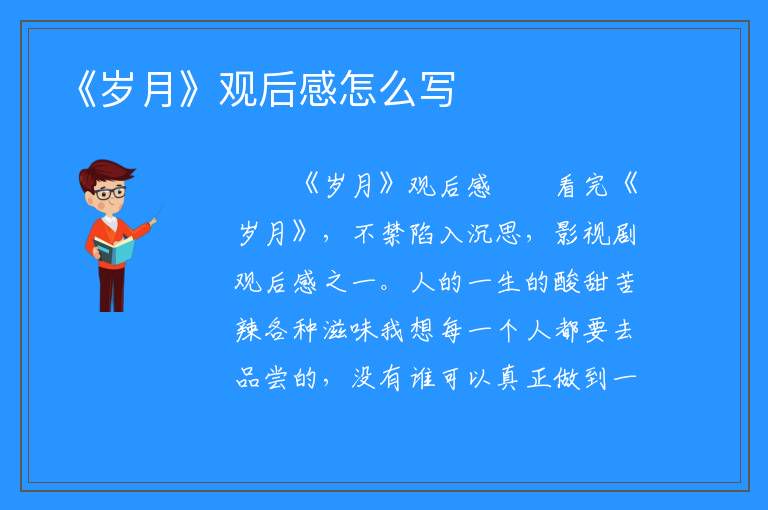 《岁月》观后感怎么写

《岁月》观后感　　看完《岁月》，不禁陷入沉思，影视剧观后感之一。人的一生的酸甜苦辣各种滋味我想每一个人都要去品尝的，没有谁可以真正做到一